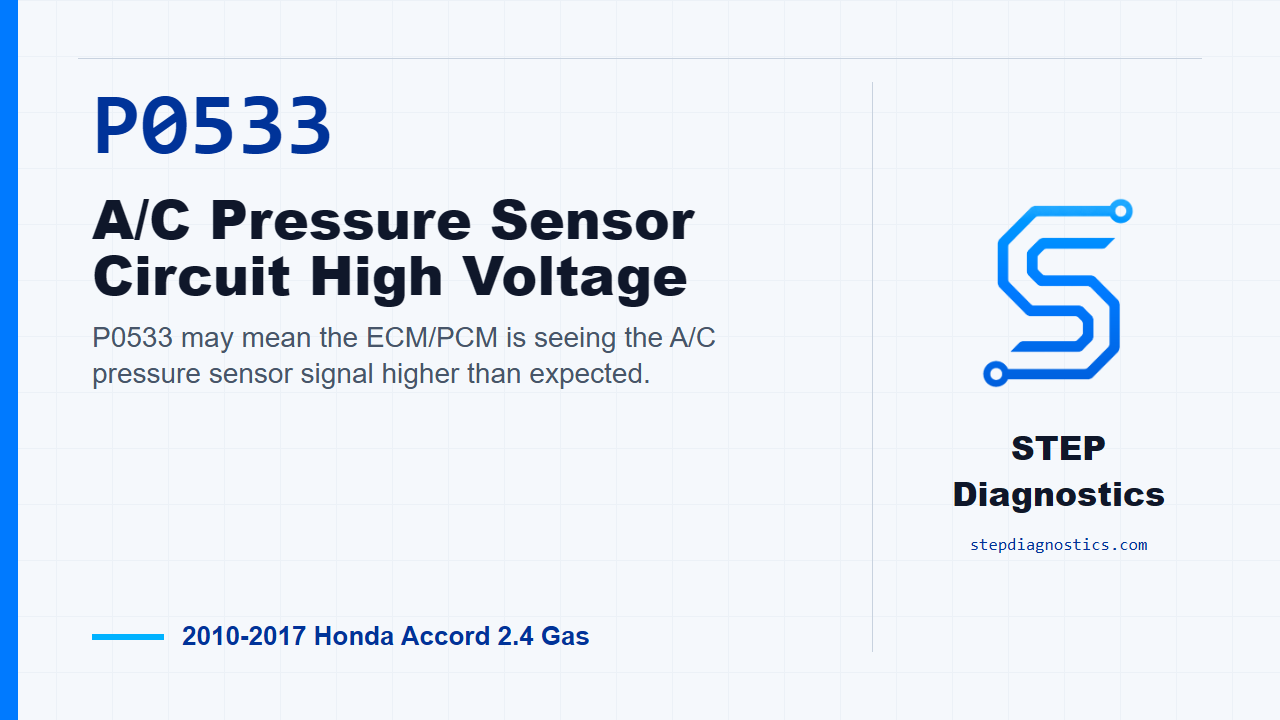 P0533

A/C Pressure Sensor Circuit High Voltage

P0533 may mean the ECM/PCM is seeing the A/C pressure sensor signal higher than expected.

2010-2017 Honda Accord 2.4 Gas

STEP Diagnostics

stepdiagnostics.com